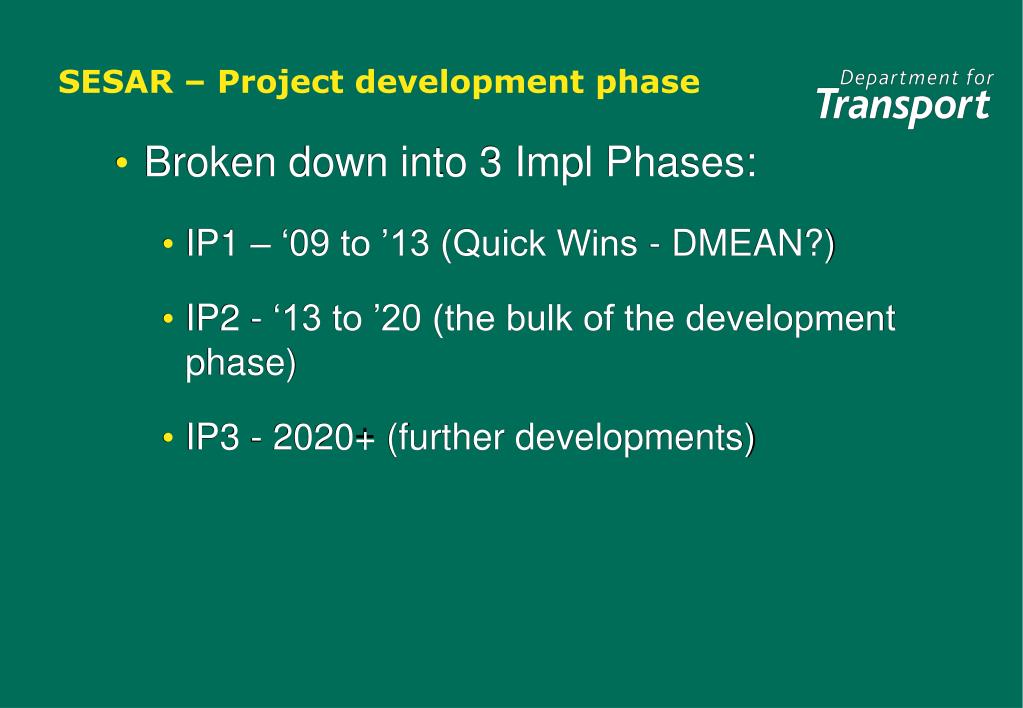 SESAR – Project development phase

Department for Transport

• Broken down into 3 Impl Phases:

• IP1 – ‘09 to ’13 (Quick Wins - DMEAN?)

• IP2 - ‘13 to ’20 (the bulk of the development phase)

• IP3 - 2020+ (further developments)